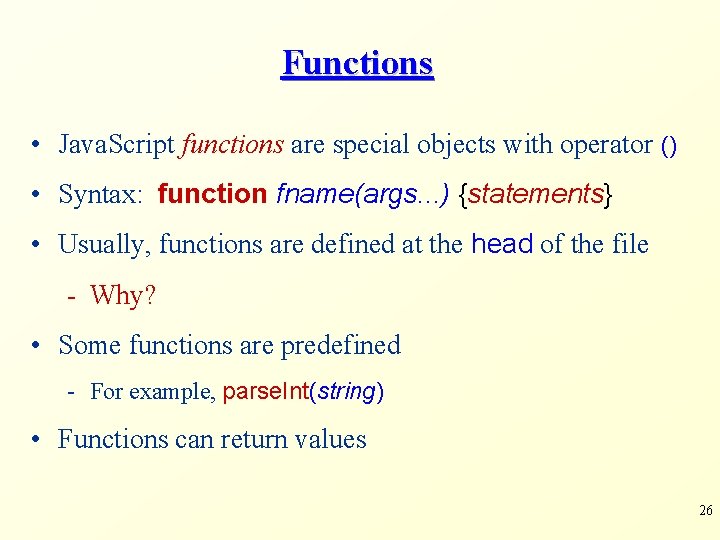 Functions

• JavaScript functions are special objects with operator ()

• Syntax: function fname(args...) {statements}

• Usually, functions are defined at the head of the file

- Why?

• Some functions are predefined

- For example, parseInt(string)

• Functions can return values

26